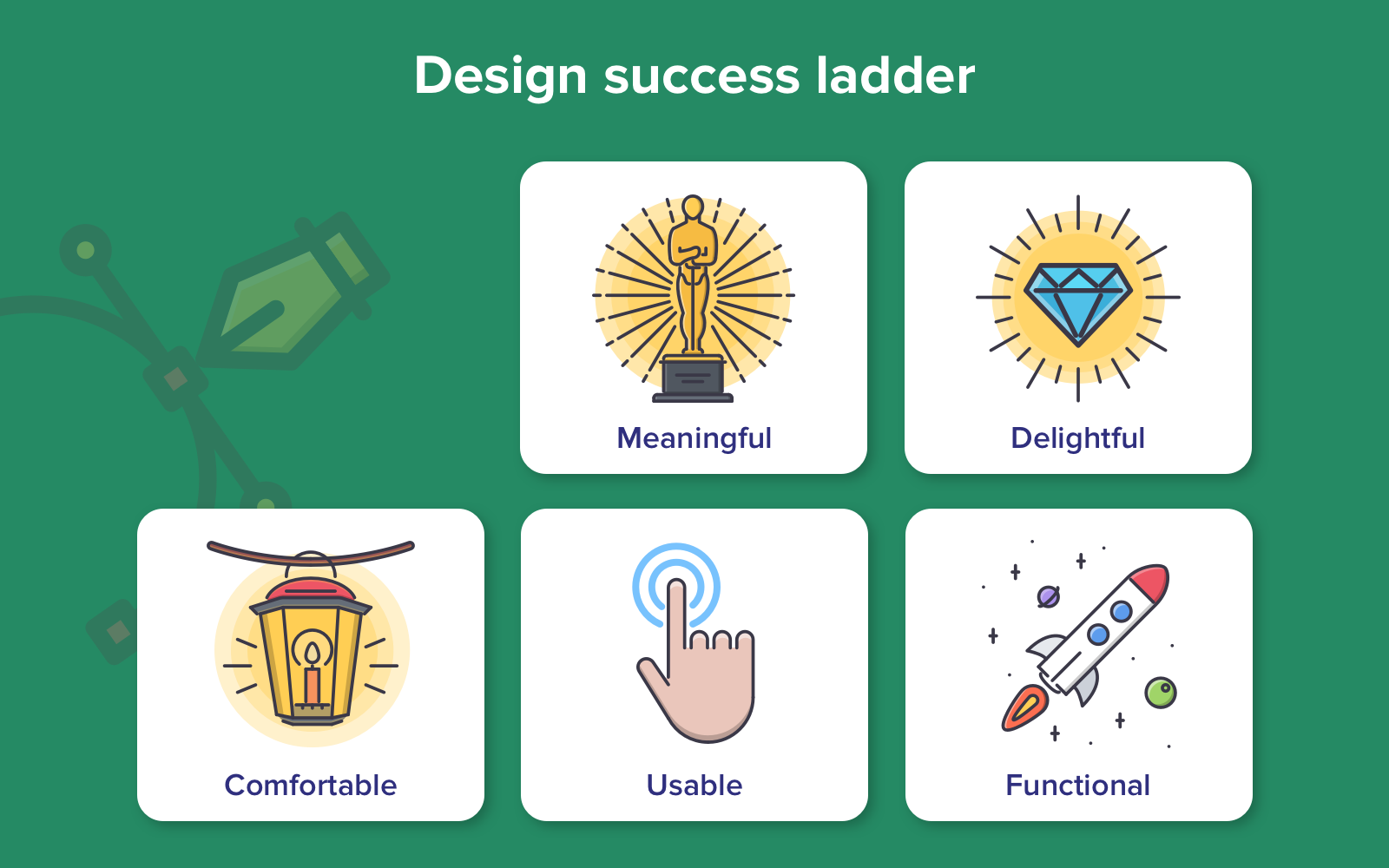 Design success ladder

Meaningful

Delightful

Comfortable

Usable

Functional